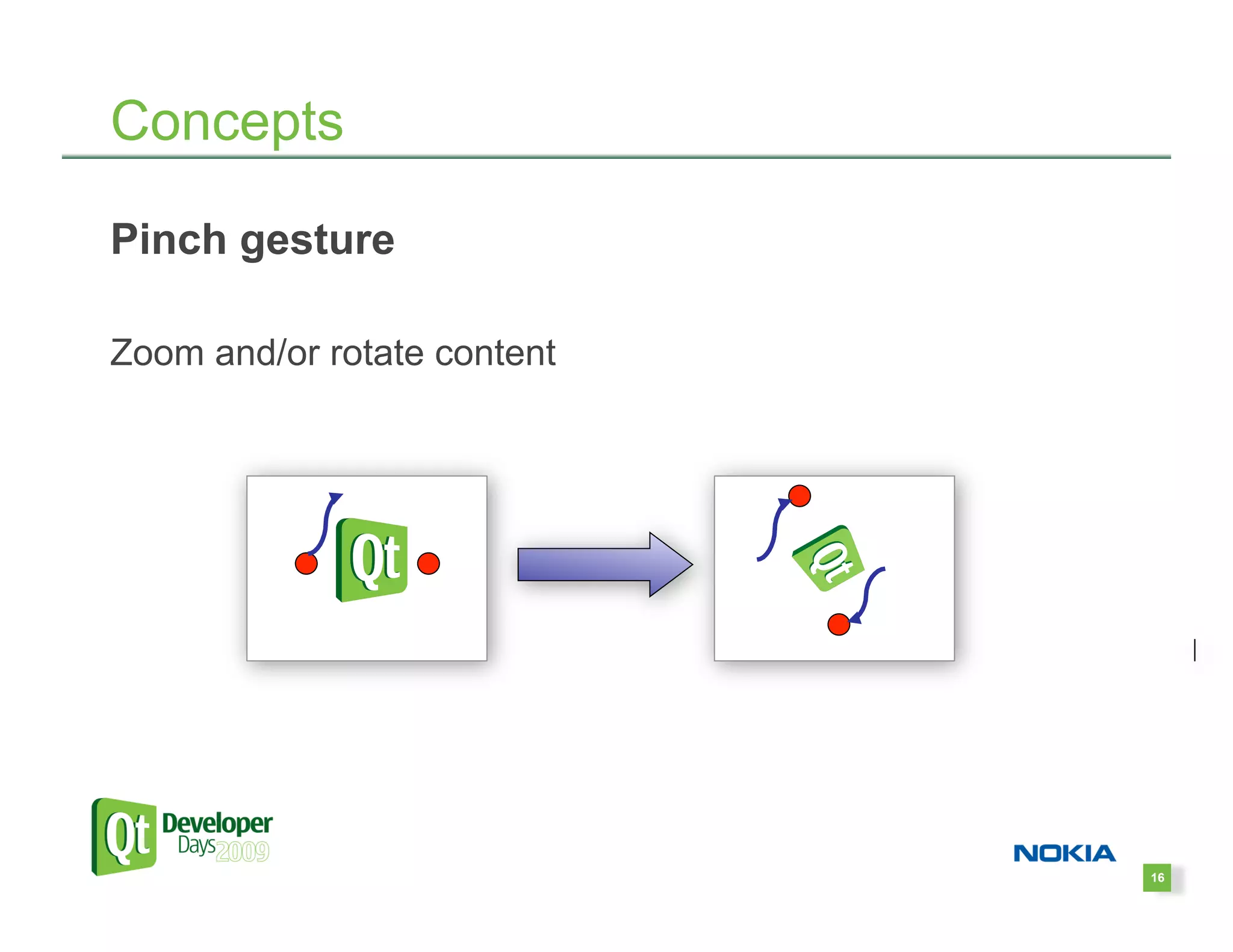 Concepts

Pinch gesture

Zoom and/or rotate content

Qt

Qt

Qt Developer Days 2009

NOKIA

16